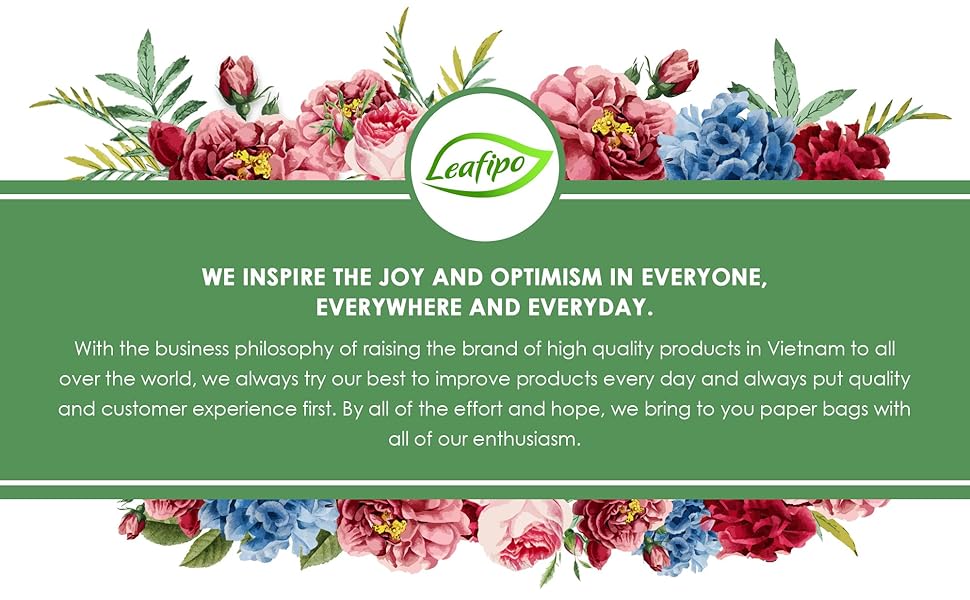 Leafipo

WE INSPIRE THE JOY AND OPTIMISM IN EVERYONE, EVERYWHERE AND EVERYDAY.

With the business philosophy of raising the brand of high quality products in Vietnam to all over the world, we always try our best to improve products every day and always put quality and customer experience first. By all of the effort and hope, we bring to you paper bags with all of our enthusiasm.